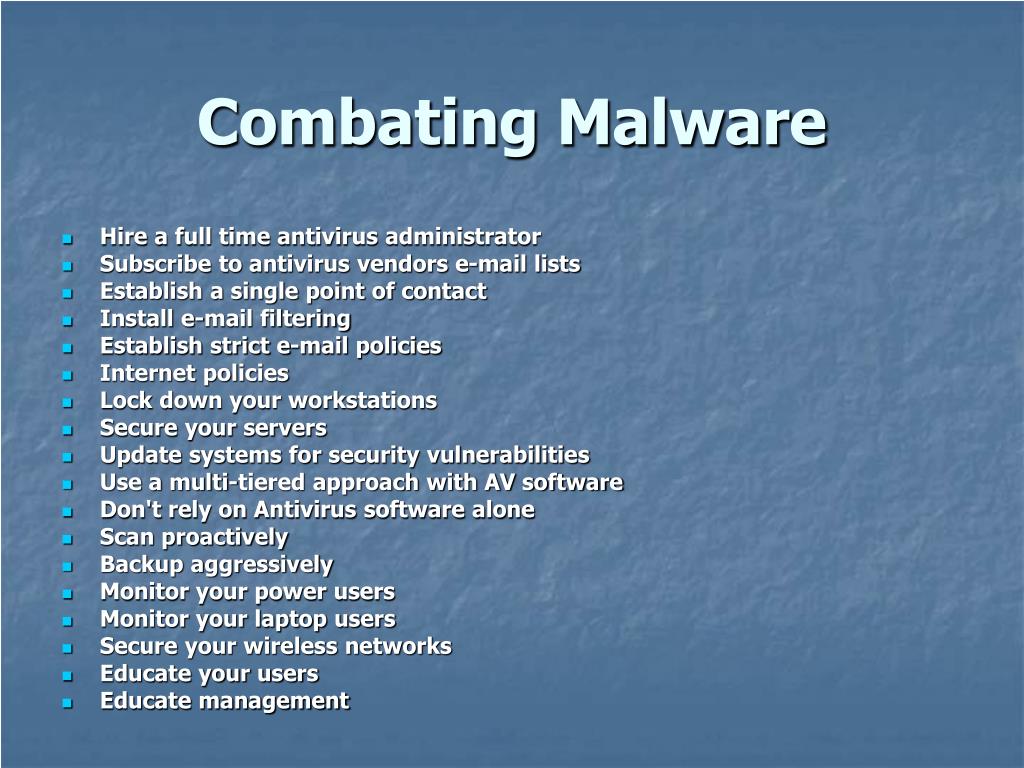 Combating Malware

- Hire a full time antivirus administrator
- Subscribe to antivirus vendors e-mail lists
- Establish a single point of contact
- Install e-mail filtering
- Establish strict e-mail policies
- Internet policies
- Lock down your workstations
- Secure your servers
- Update systems for security vulnerabilities
- Use a multi-tiered approach with AV software
- Don't rely on Antivirus software alone
- Scan proactively
- Backup aggressively
- Monitor your power users
- Monitor your laptop users
- Secure your wireless networks
- Educate your users
- Educate management